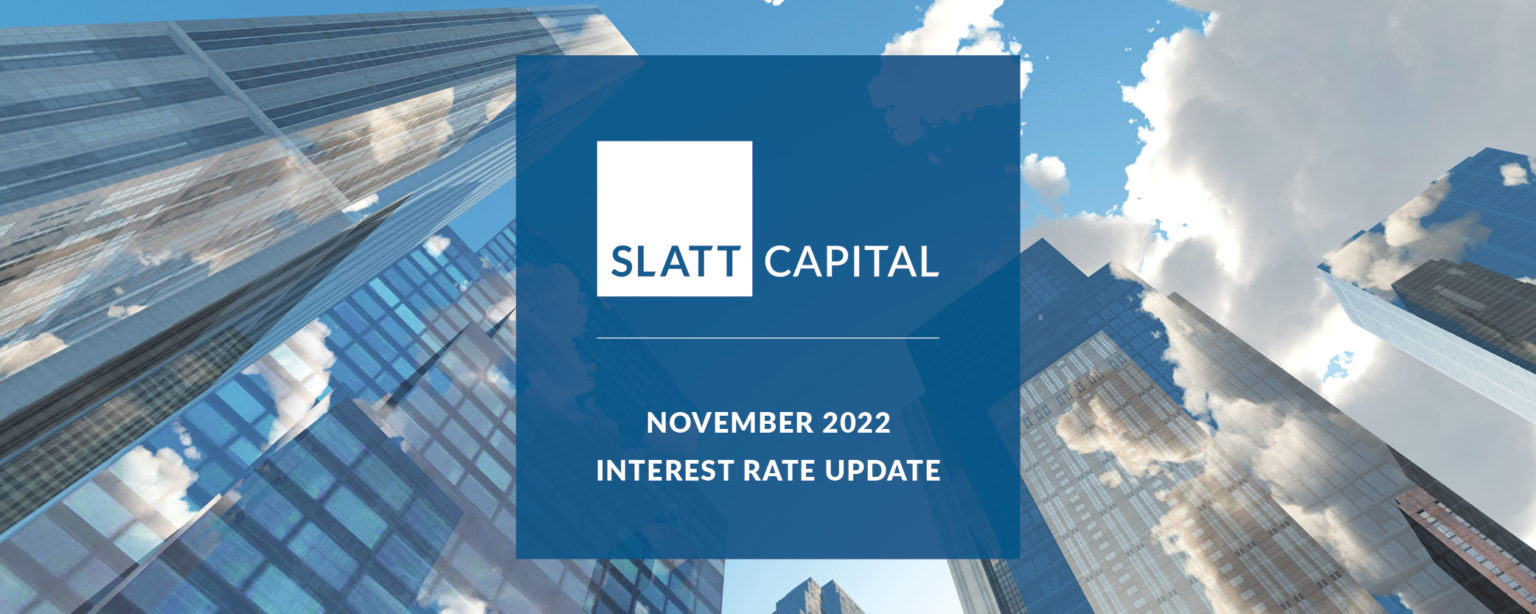 SLATT CAPITAL

NOVEMBER 2022
INTEREST RATE UPDATE